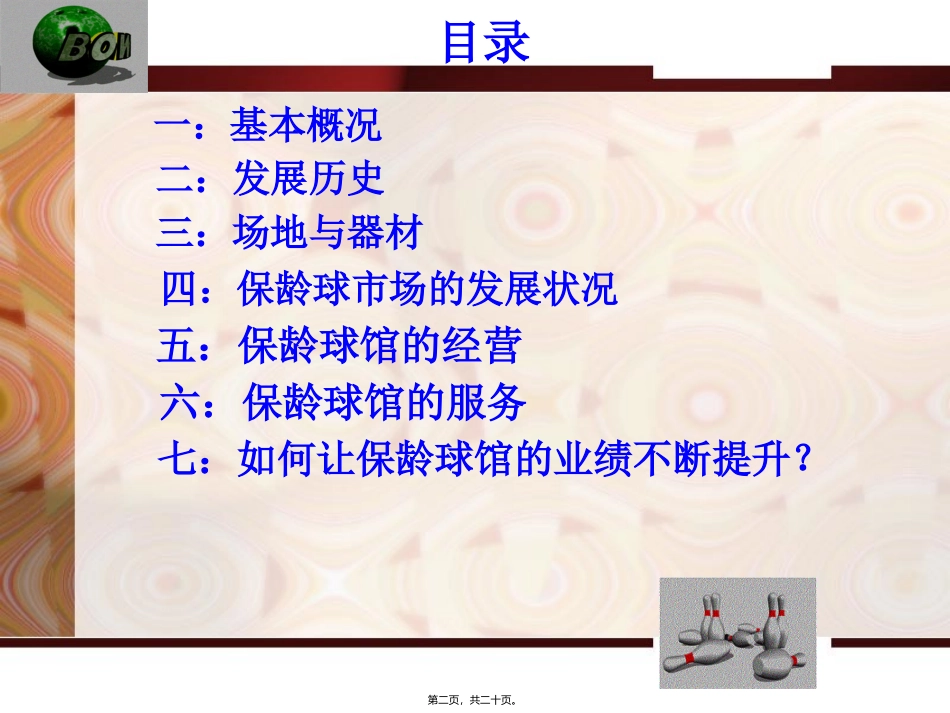 BOW

目录

一：基本概况

二：发展历史

三：场地与器材

四：保龄球市场的发展状况

五：保龄球馆的经营

六：保龄球馆的服务

七：如何让保龄球馆的业绩不断提升？

第二页，共二十页。